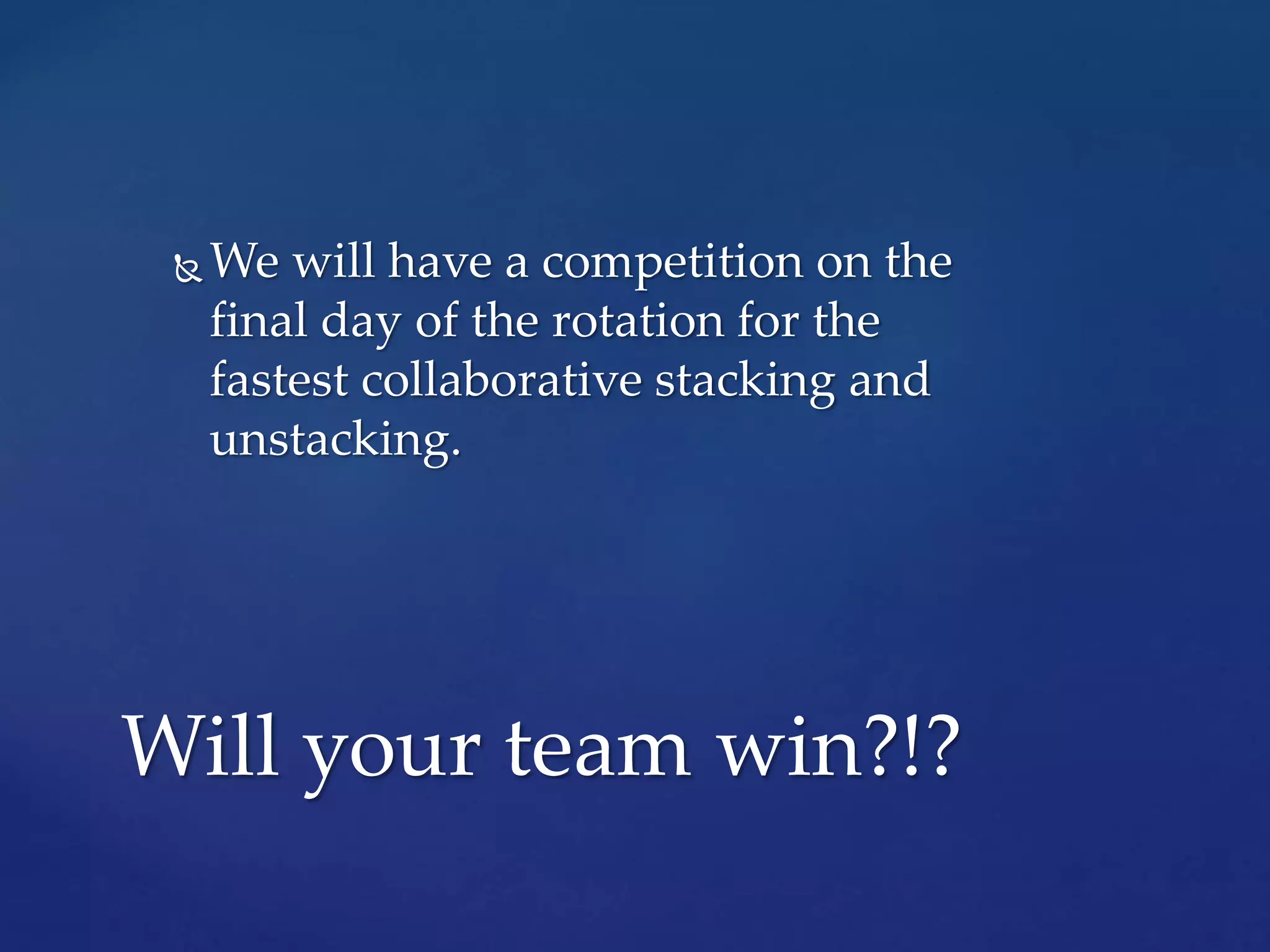 We will have a competition on the final day of the rotation for the fastest collaborative stacking and unstacking.

Will your team win?!?